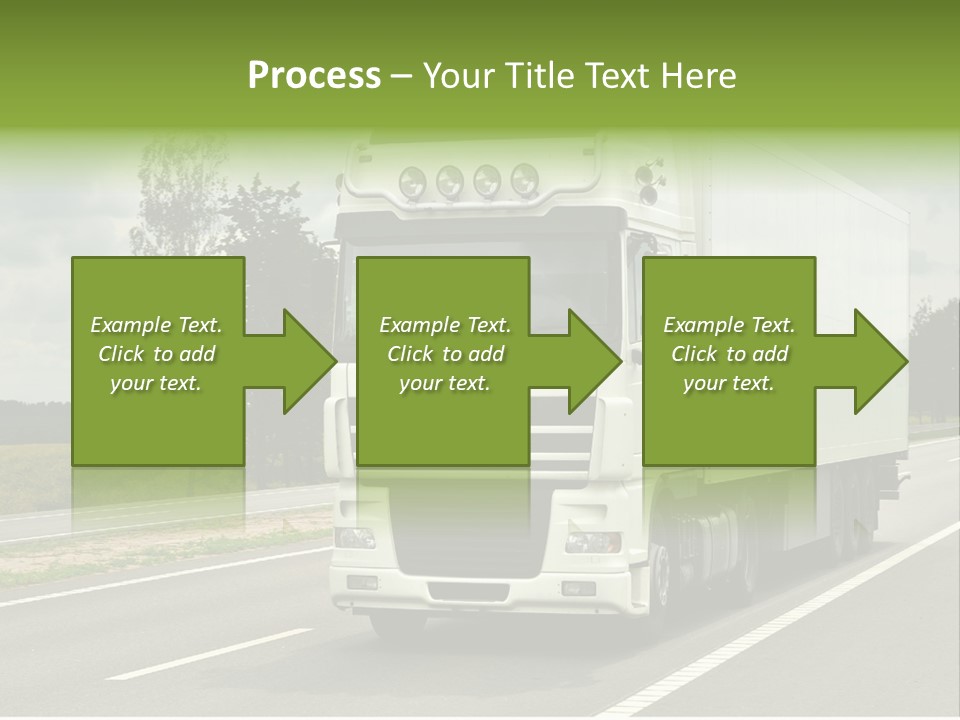 Process – Your Title Text Here

Example Text. Click to add your text.

Example Text. Click to add your text.

Example Text. Click to add your text.